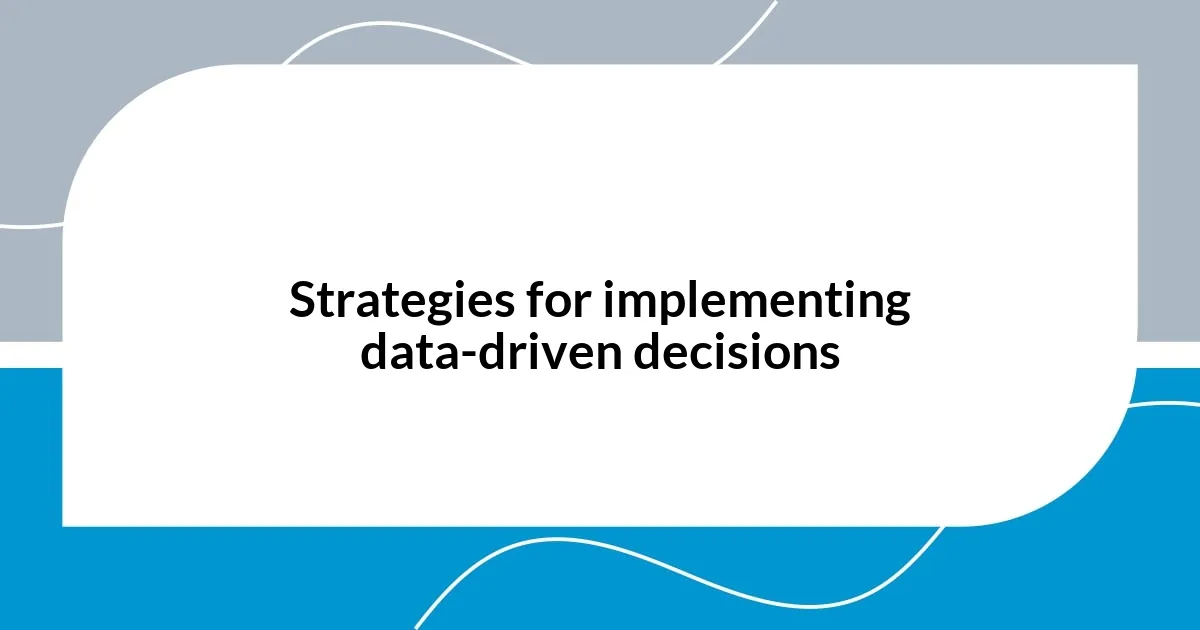 Strategies for implementing data-driven decisions